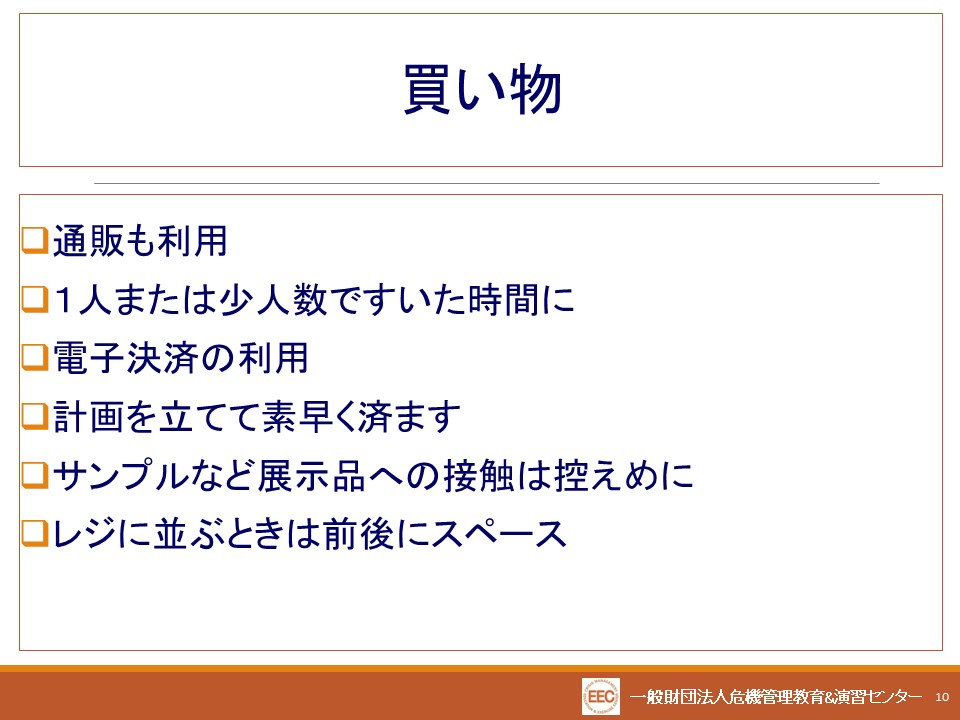 買い物

❑通販も利用

❑１人または少人数ですいた時間に

❑電子決済の利用

❑計画を立てて素早く済ます

❑サンプルなど展示品への接触は控えめに

❑レジに並ぶときは前後にスペース

EEC 一般財団法人危機管理教育&演習センター 10